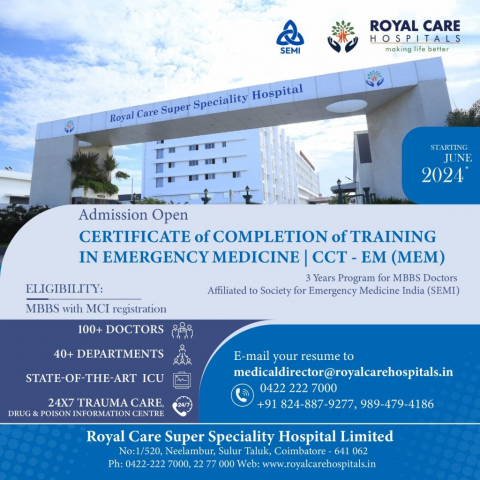 SEMI

ROYAL CARE
HOSPITALS
making life better

Royal Care Super Speciality Hospital

STARTING
JUNE
2024*

Admission Open

CERTIFICATE of COMPLETION of TRAINING IN EMERGENCY MEDICINE | CCT - EM (MEM)

3 Years Program for MBBS Doctors
Affiliated to Society for Emergency Medicine India (SEMI)

ELIGIBILITY:
MBBS with MCI registration

100+ DOCTORS
40+ DEPARTMENTS
STATE-OF-THE-ART ICU
24X7 TRAUMA CARE, DRUG & POISON INFORMATION CENTRE

24/7

E-mail your resume to
medicaldirector@royalcarehospitals.in
0422 222 7000
+91 824-887-9277, 989-479-4186

Royal Care Super Speciality Hospital Limited
No:1/520, Neelambur, Sulur Taluk, Coimbatore - 641 062
Ph: 0422-222 7000, 22 77 000 Web: www.royalcarehospitals.in